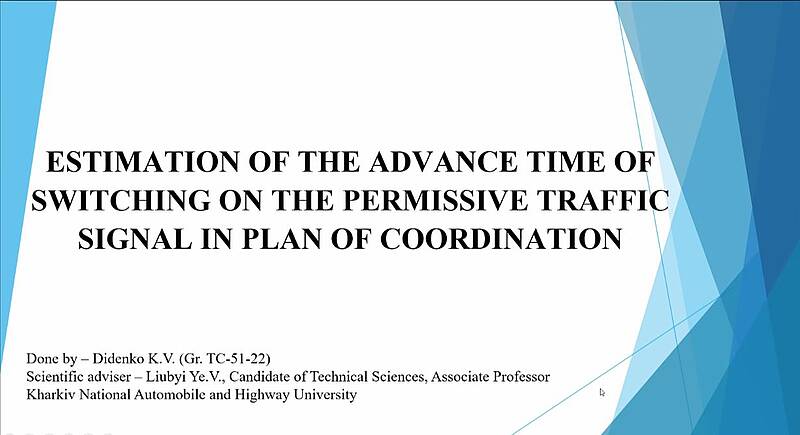 ESTIMATION OF THE ADVANCE TIME OF SWITCHING ON THE PERMISSIVE TRAFFIC SIGNAL IN PLAN OF COORDINATION

Done by – Didenko K.V. (Gr. TC-51-22)
Scientific adviser – Liubyi Ye.V., Candidate of Technical Sciences, Associate Professor
Kharkiv National Automobile and Highway University